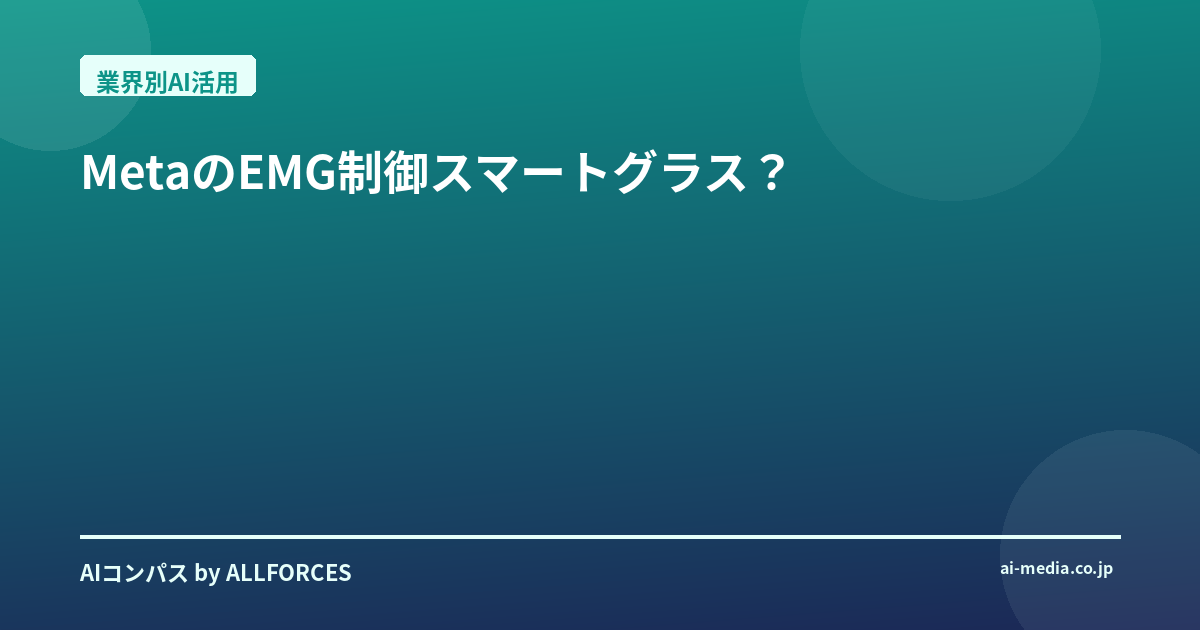 業界別AI活用

MetaのEMG制御スマートグラス？

AIコンパス by ALLFORCES

ai-media.co.jp